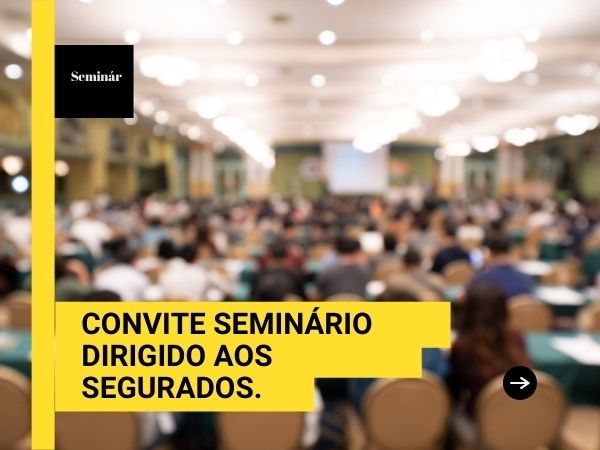 Seminár

CONVITE SEMINÁRIO DIRIGIDO AOS SEGURADOS.